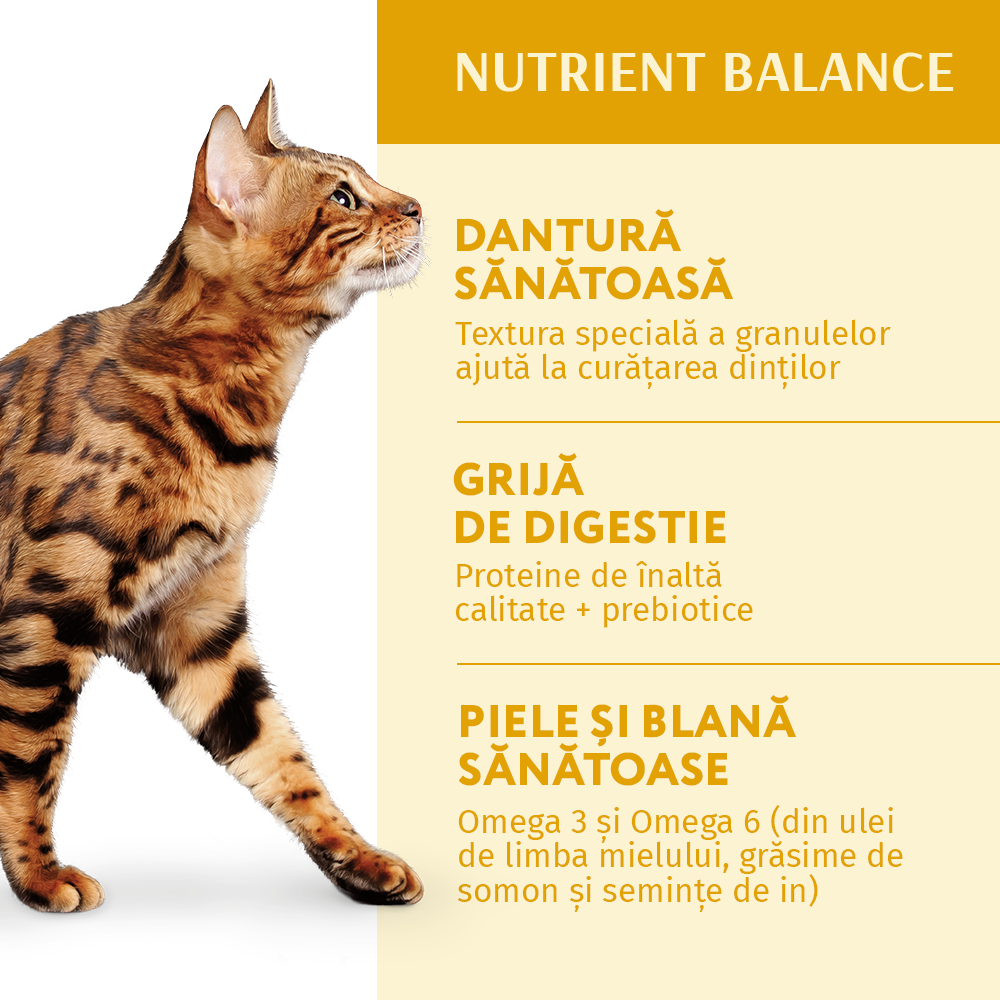 NUTRIENT BALANCE

DANTURĂ SĂNĂTOASĂ
Textura specială a granulelor ajută la curățarea dinților

GRIJĂ DE DIGESTIE
Proteine de înaltă calitate + prebiotice

PIELE ȘI BLANĂ SĂNĂTOASE
Omega 3 și Omega 6 (din ulei de limba mielului, grăsime de somon și semințe de in)